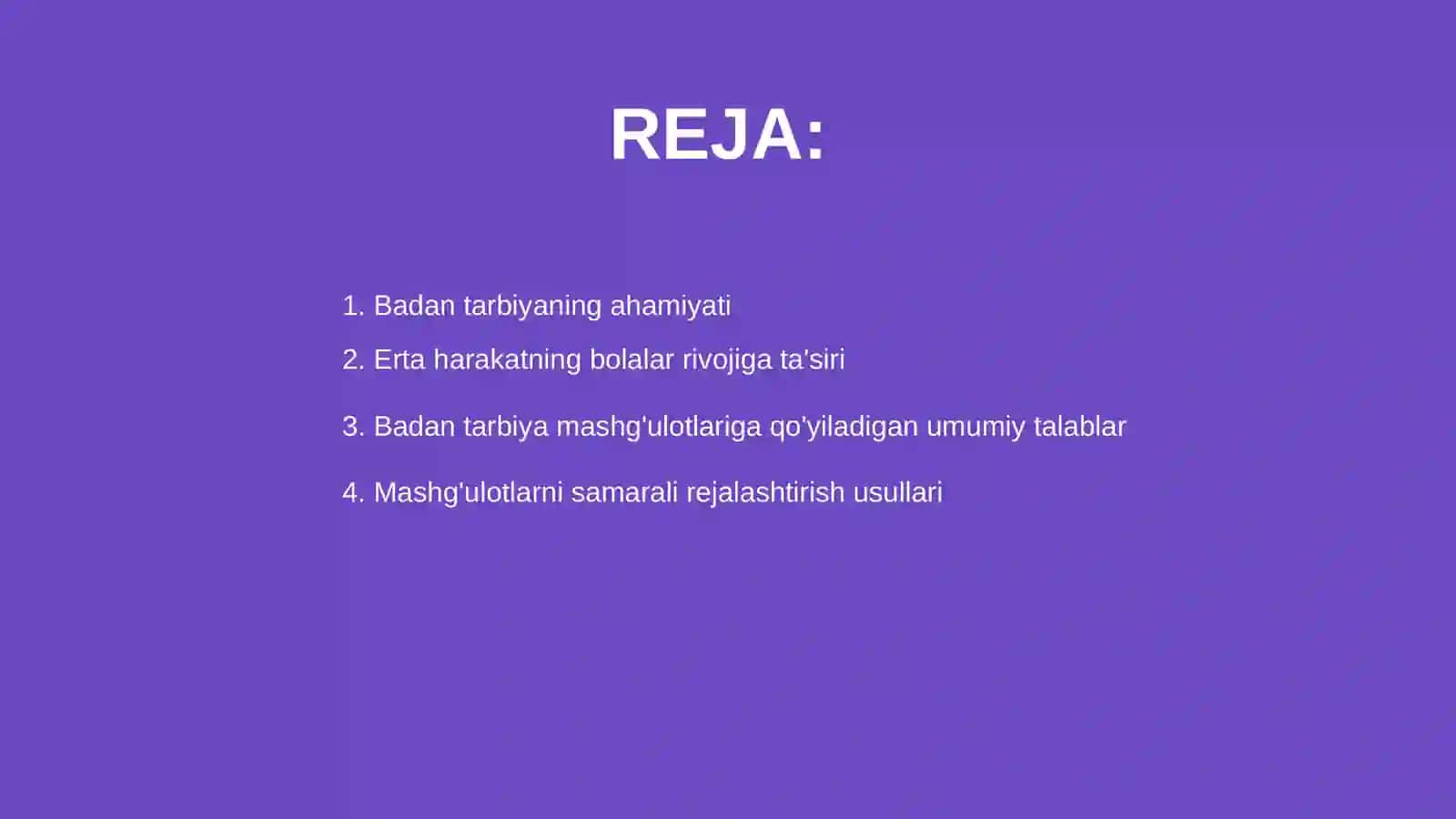 REJA:

1. Badan tarbiyaning ahamiyati

2. Erta harakatning bolalar rivojiga ta'siri

3. Badan tarbiya mashg'ulotlariga qo'yiladigan umumiy talablar

4. Mashg'ulotlarni samarali rejalashtirish usullari